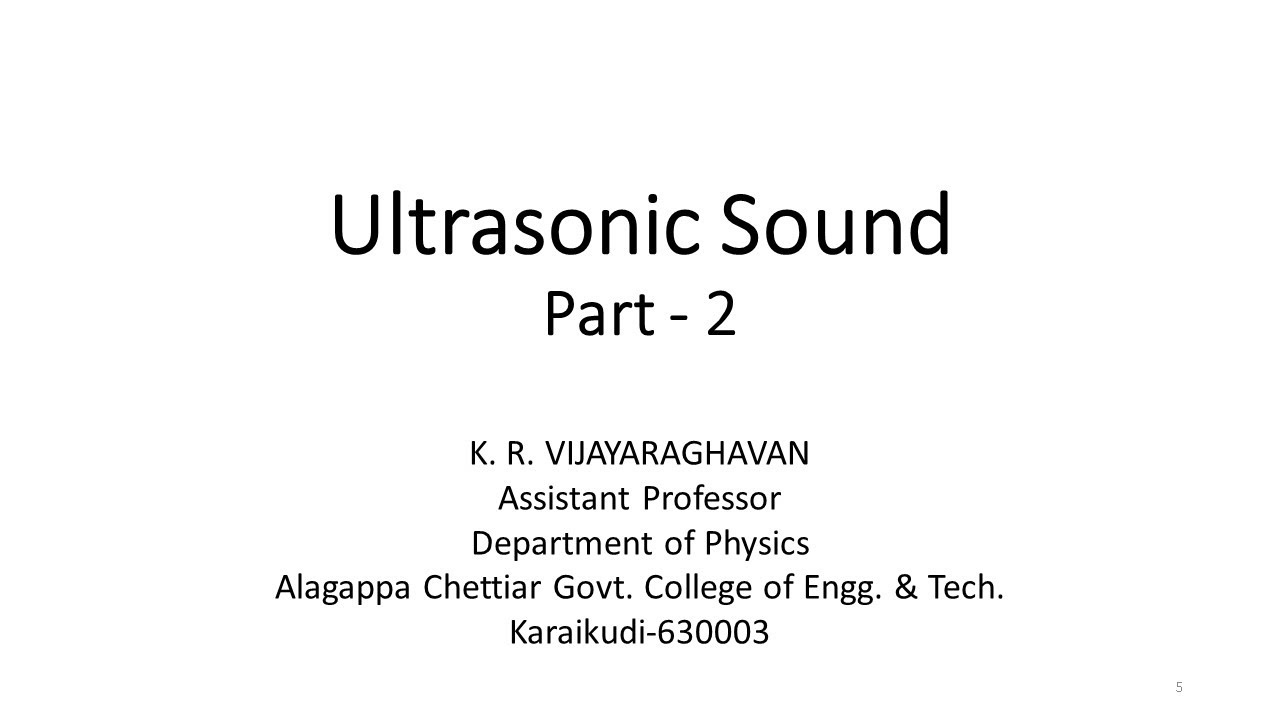 Ultrasonic Sound
Part - 2

K. R. VIJAYARAGHAVAN
Assistant Professor
Department of Physics
Alagappa Chettiar Govt. College of Engg. & Tech.
Karaikudi-630003

5